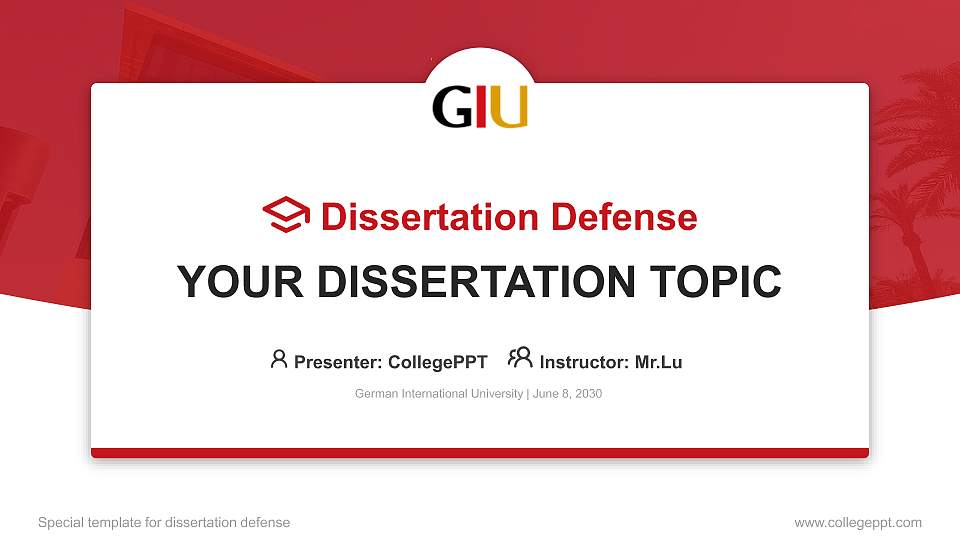 GIU

Dissertation Defense

YOUR DISSERTATION TOPIC

Presenter: CollegePPT Instructor: Mr.Lu

German International University | June 8, 2030

Special template for dissertation defense

www.collegeppt.com